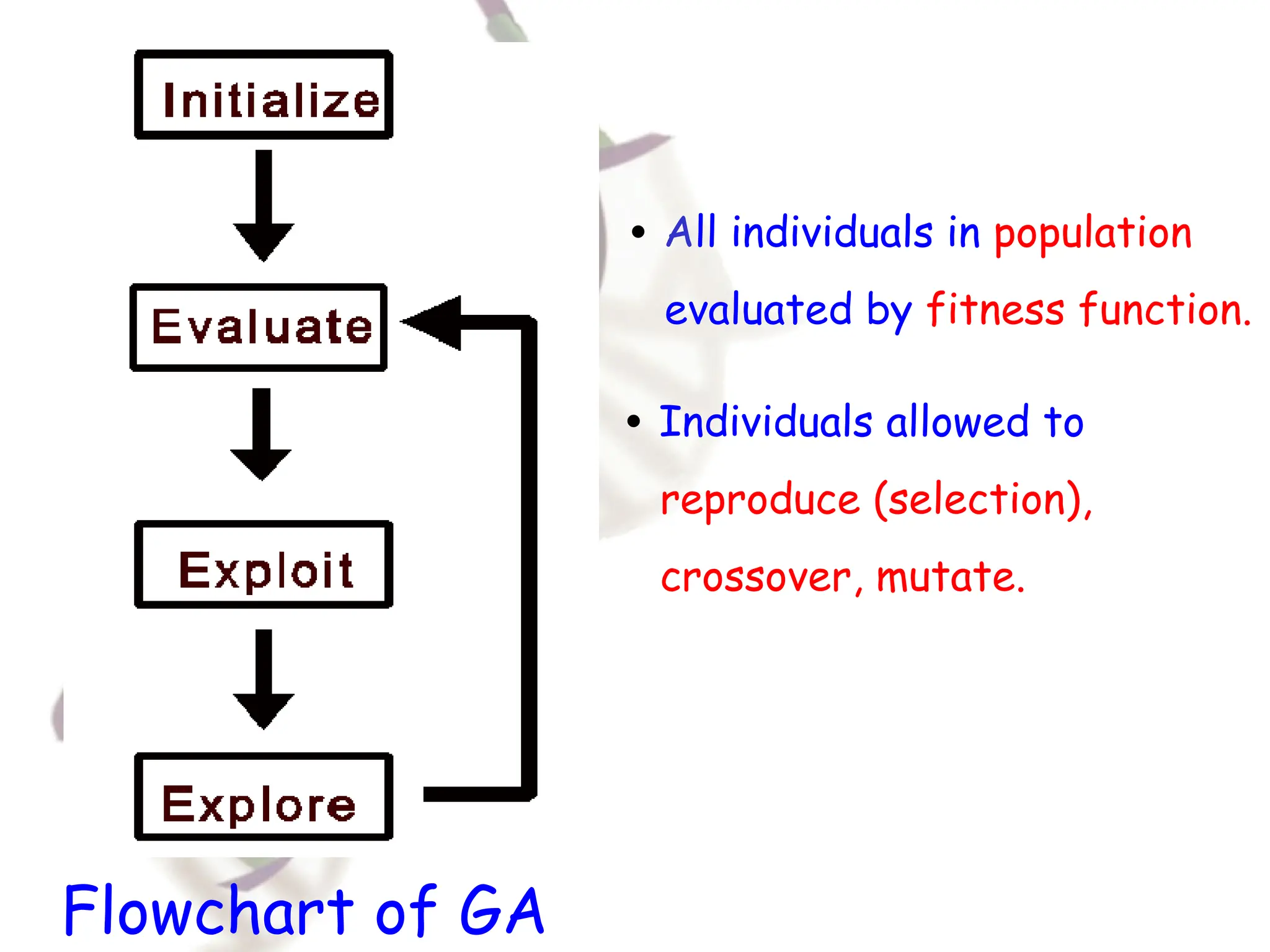 Initialize

Evaluate

Exploit

Explore

Flowchart of GA

• All individuals in population evaluated by fitness function.

• Individuals allowed to reproduce (selection), crossover, mutate.